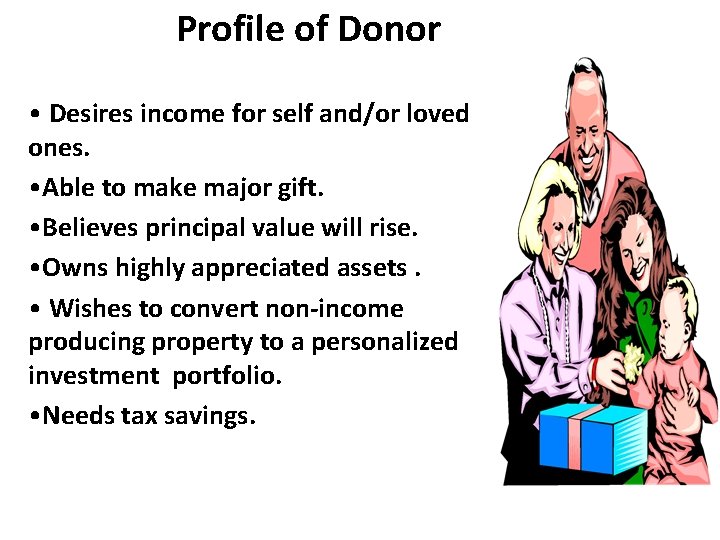 Profile of Donor

• Desires income for self and/or loved ones.

•Able to make major gift.

•Believes principal value will rise.

•Owns highly appreciated assets .

• Wishes to convert non-income producing property to a personalized investment portfolio.

•Needs tax savings.